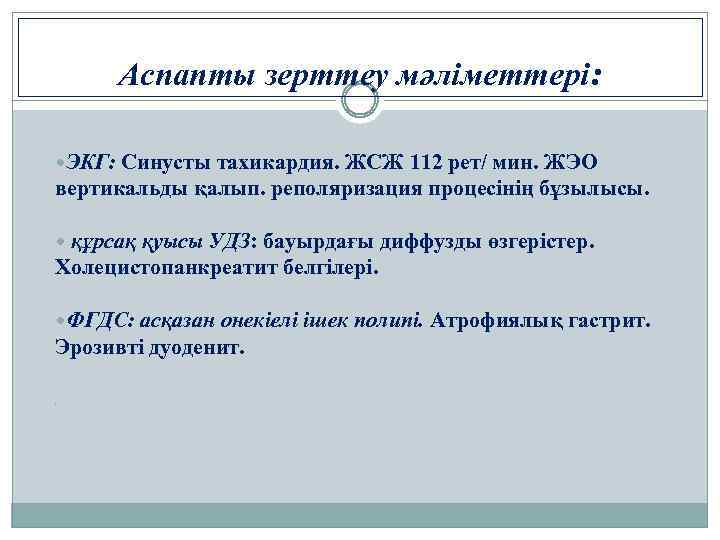 Аспапты зерттеу мәліметтері:

ЭКГ: Синусты тахикардия. ЖСЖ 112 рет/ мин. ЖЭО вертикальды қалып. реполяризация процесінің бұзылысы.

құрсақ қуысы УДЗ: бауырдағы диффузды өзгерістер. Холецистопанкреатит белгілері.

ФГДС: асқазан онекіелі ішек полипі. Атрофиялық гастрит. Эрозивті дуоденит.